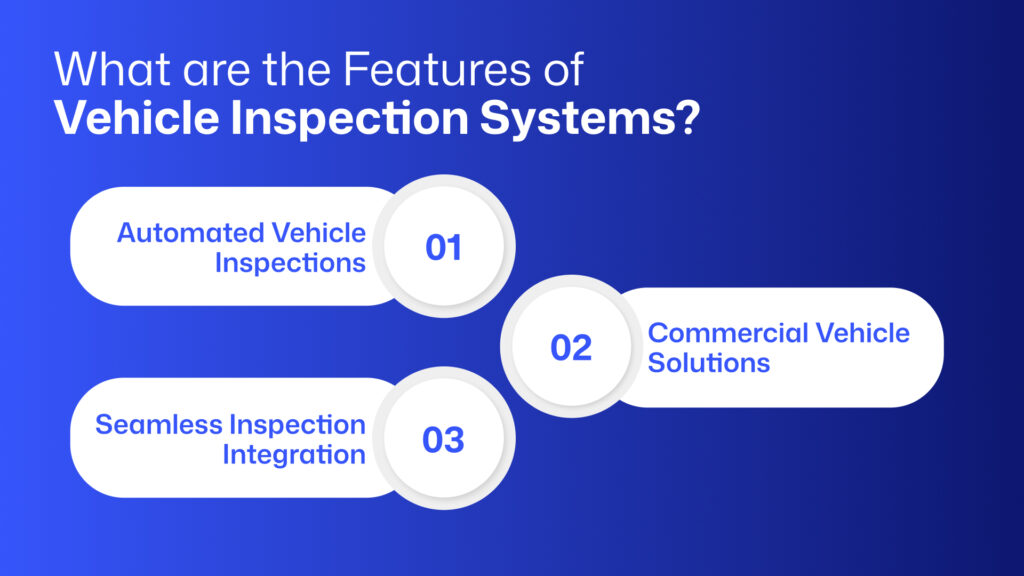 What are the Features of
Vehicle Inspection Systems?

Automated Vehicle Inspections
01

02
Commercial Vehicle Solutions

Seamless Inspection Integration
03